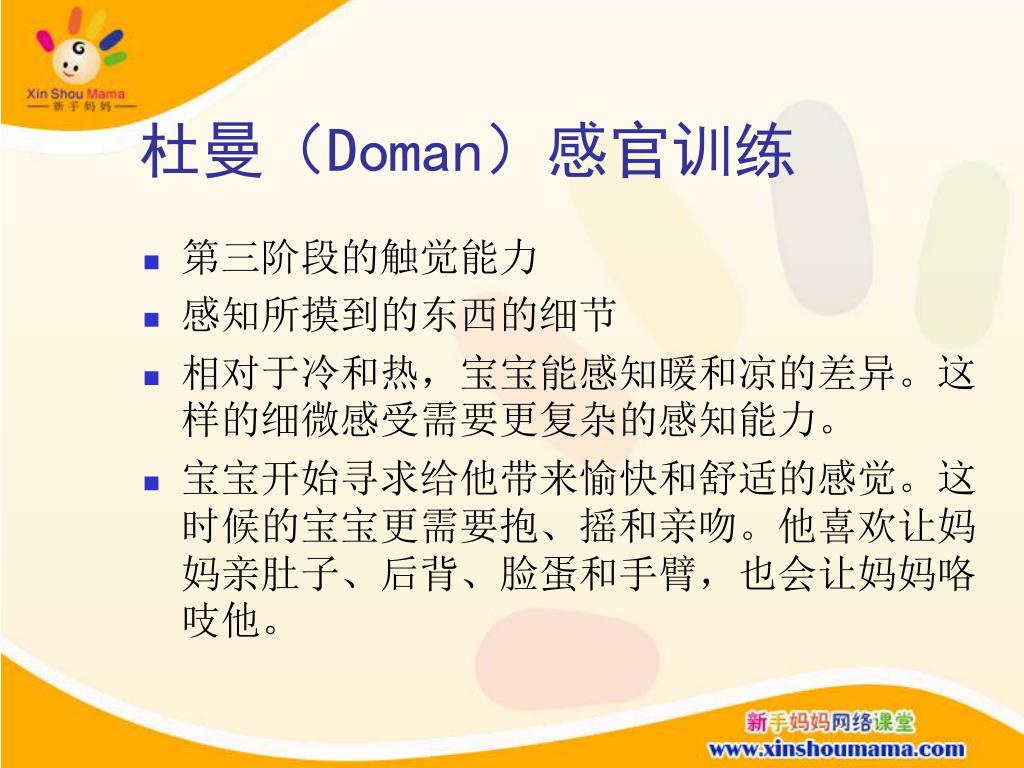 G
Xin Shou Mama
新手妈妈

杜曼（Doman）感官训练

- 第三阶段的触觉能力
- 感知所摸到的东西的细节
- 相对于冷和热，宝宝能感知暖和凉的差异。这样的细微感受需要更复杂的感知能力。
- 宝宝开始寻求给他带来愉快和舒适的感觉。这时候的宝宝更需要抱、摇和亲吻。他喜欢让妈妈亲肚子、后背、脸蛋和手臂，也会让妈妈咯吱他。

新手妈妈网络课堂
www.xinshoumama.com